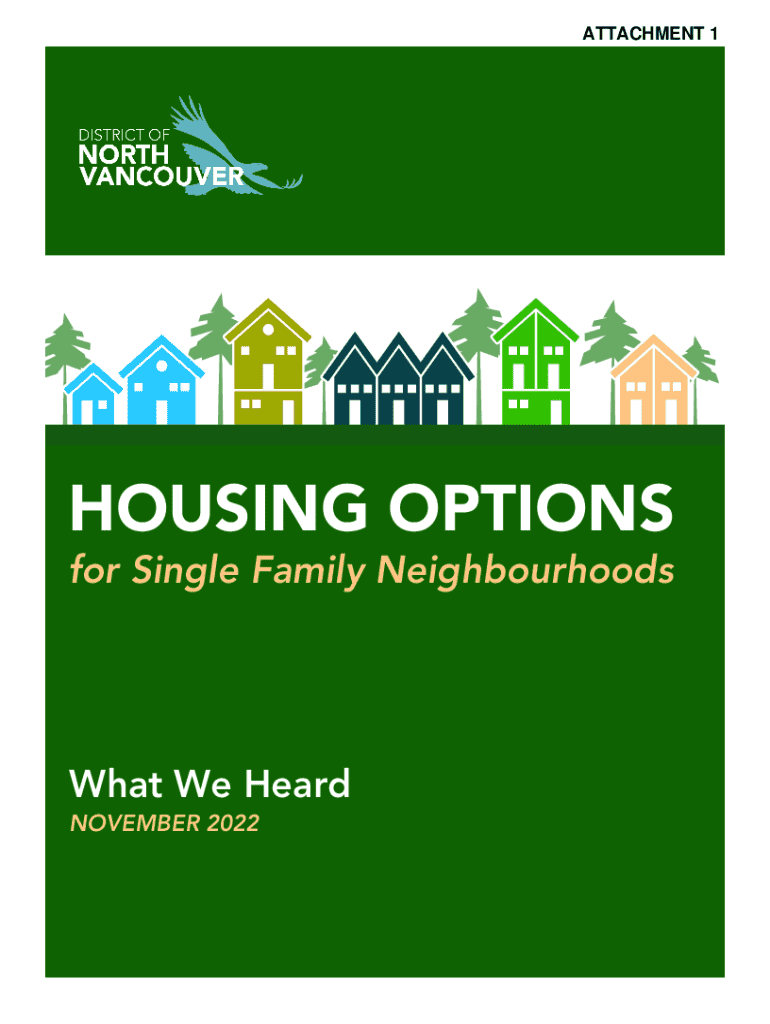 ATTACHMENT 1

DISTRICT OF
NORTH
VANCOUVER

HOUSING OPTIONS
for Single Family Neighbourhoods

What We Heard
NOVEMBER 2022